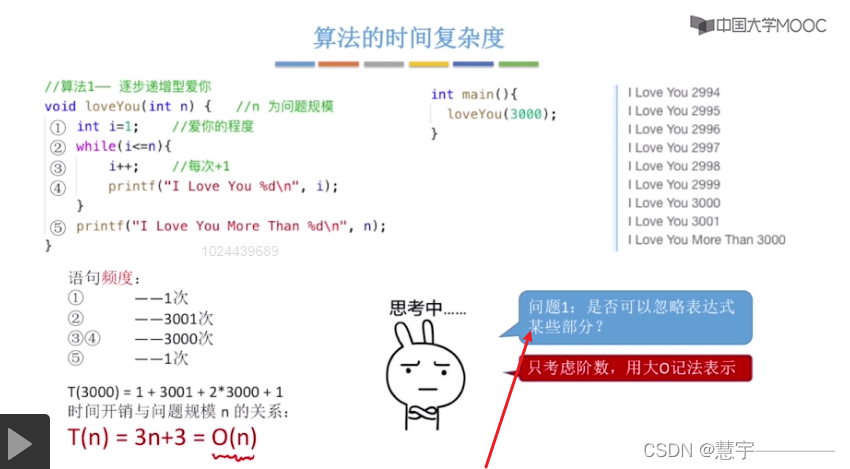 算法的时间复杂度

中国大学MOOC

//算法1— 逐步递增型爱你
void loveYou(int n) {   //n 为问题规模
① int i=1;    //爱你的程度
② while(i<=n){
③     i++;    //每次+1
④     printf("I Love You %d\n", i);
   }
⑤ printf("I Love You More Than %d\n", n);
}

1024439689

int main(){
  loveYou(3000);
}

I Love You 2994
I Love You 2995
I Love You 2996
I Love You 2997
I Love You 2998
I Love You 2999
I Love You 3000
I Love You 3001
I Love You More Than 3000

语句频度：
①  ——1次
②  ——3001次
③④  ——3000次
⑤  ——1次

T(3000) = 1 + 3001 + 2*3000 + 1
时间开销与问题规模 n 的关系：
T(n) = 3n+3 = O(n)

思考中……

问题1：是否可以忽略表达式某些部分？

只考虑阶数，用大O记法表示

CSDN @慧宇